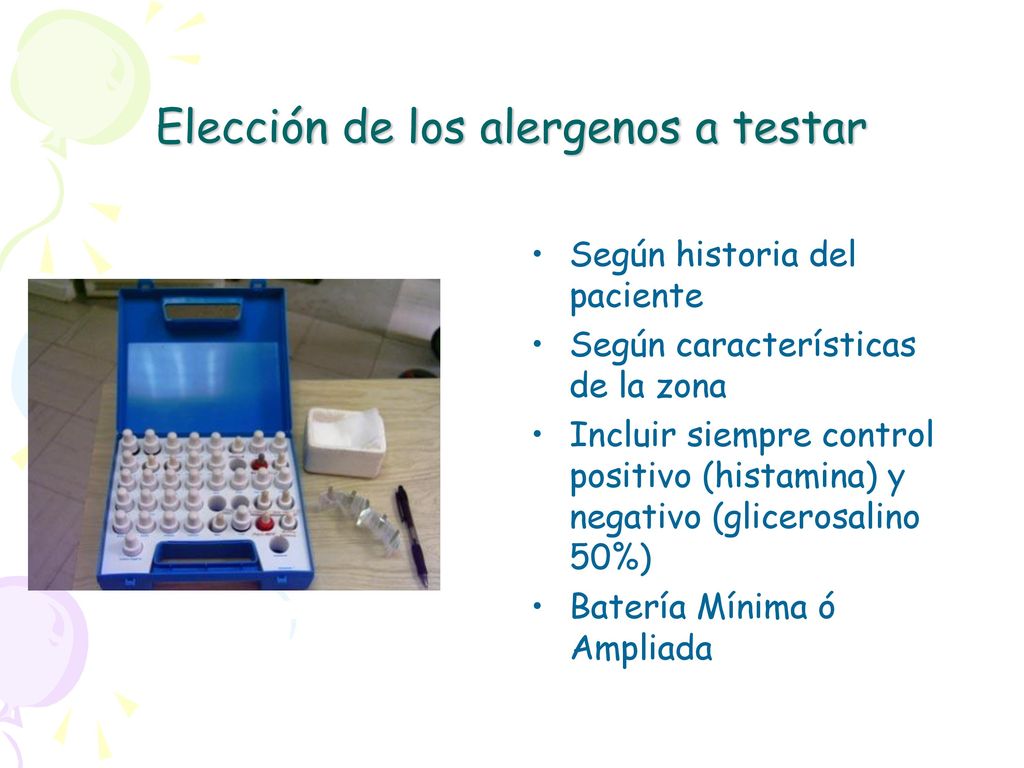 Elección de los alergenos a testar

• Según historia del paciente
• Según características de la zona
• Incluir siempre control positivo (histamina) y negativo (glicerosalino 50%)
• Batería Mínima ó Ampliada